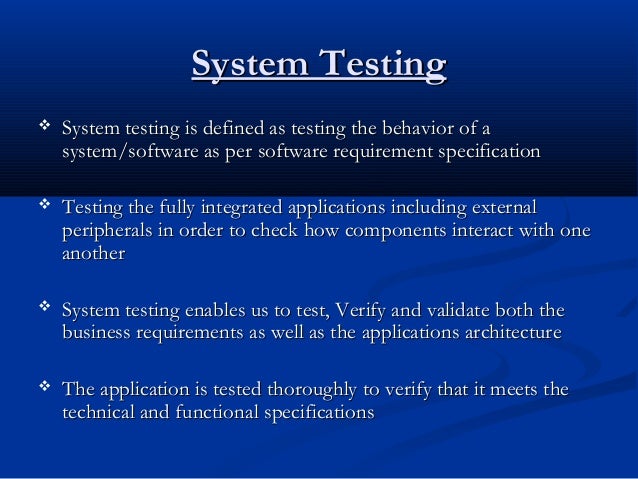 System Testing

❖ System testing is defined as testing the behavior of a system/software as per software requirement specification

❖ Testing the fully integrated applications including external peripherals in order to check how components interact with one another

❖ System testing enables us to test, Verify and validate both the business requirements as well as the applications architecture

❖ The application is tested thoroughly to verify that it meets the technical and functional specifications